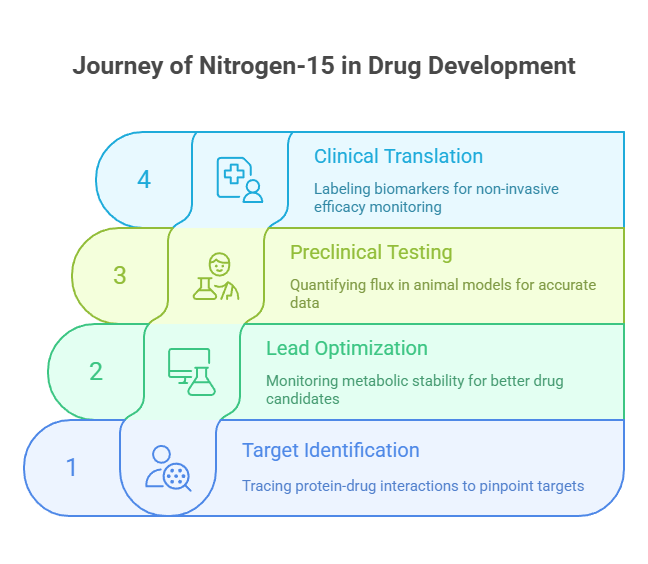 Journey of Nitrogen-15 in Drug Development

4

Clinical Translation

Labeling biomarkers for non-invasive efficacy monitoring

3

Preclinical Testing

Quantifying flux in animal models for accurate data

2

Lead Optimization

Monitoring metabolic stability for better drug candidates

1

Target Identification

Tracing protein-drug interactions to pinpoint targets